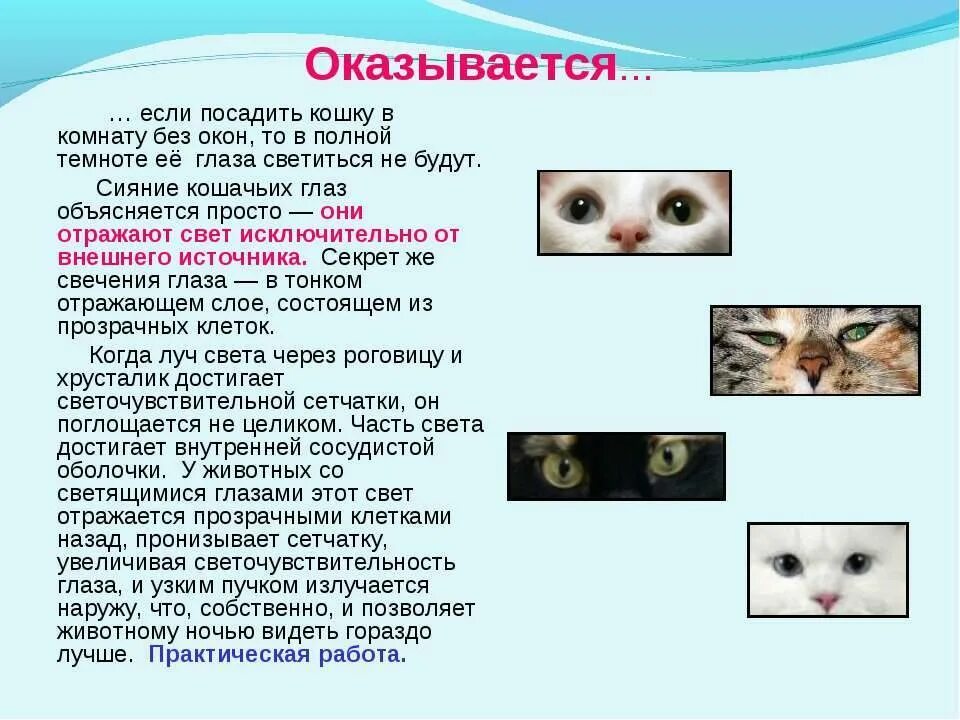 Оказывается…

… если посадить кошку в комнату без окон, то в полной темноте её глаза светиться не будут.

Сияние кошачьих глаз объясняется просто — они отражают свет исключительно от внешнего источника. Секрет же свечения глаза — в тонком отражающем слое, состоящем из прозрачных клеток.

Когда луч света через роговицу и хрусталик достигает светочувствительной сетчатки, он поглощается не целиком. Часть света достигает внутренней сосудистой оболочки. У животных со светящимися глазами этот свет отражается прозрачными клетками назад, пронизывает сетчатку, увеличивая светочувствительность глаза, и узким пучком излучается наружу, что, собственно, и позволяет животному ночью видеть гораздо лучше. Практическая работа.